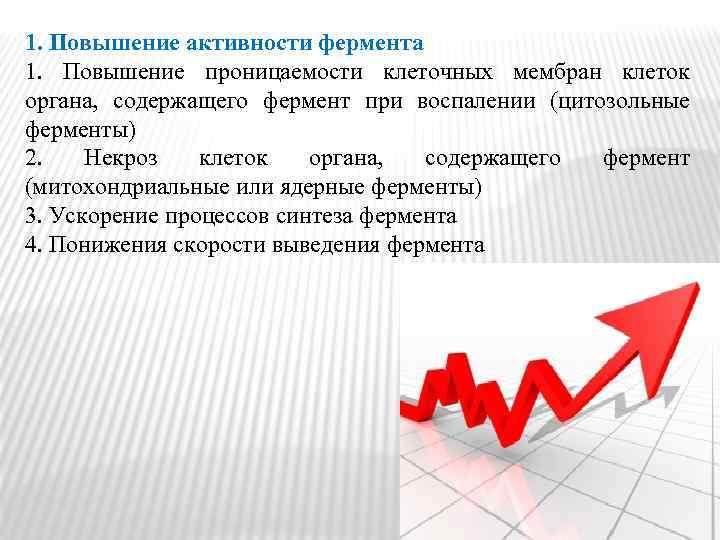 1. Повышение активности фермента

1. Повышение проницаемости клеточных мембран клеток органа, содержащего фермент при воспалении (цитозольные ферменты)

2. Некроз клеток органа, содержащего фермент (митохондриальные или ядерные ферменты)

3. Ускорение процессов синтеза фермента

4. Понижения скорости выведения фермента